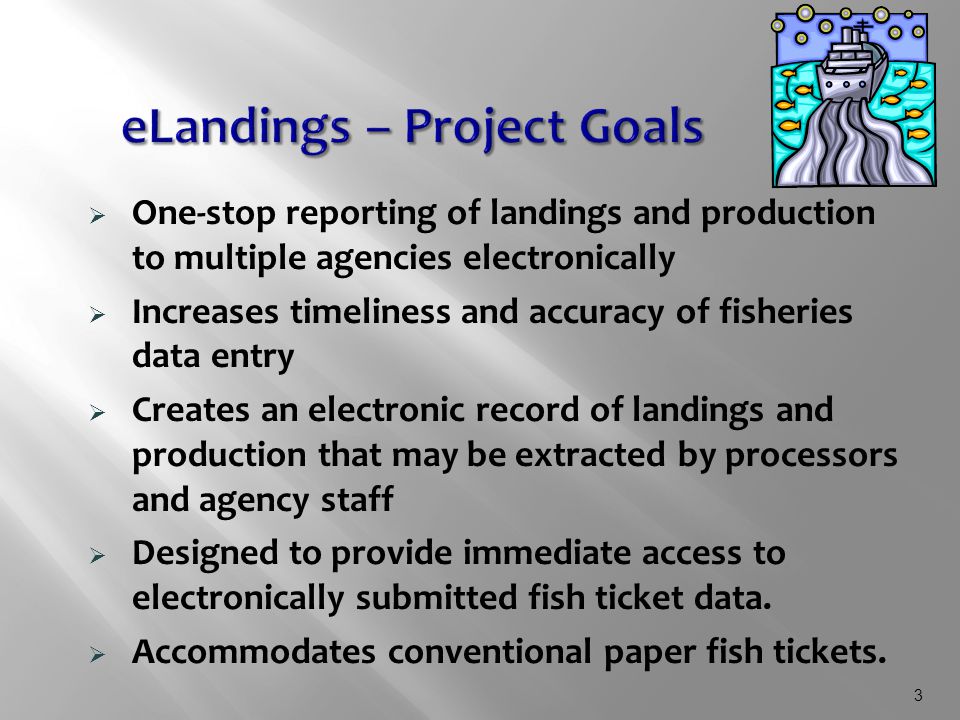 eLandings – Project Goals

➢ One-stop reporting of landings and production to multiple agencies electronically

➢ Increases timeliness and accuracy of fisheries data entry

➢ Creates an electronic record of landings and production that may be extracted by processors and agency staff

➢ Designed to provide immediate access to electronically submitted fish ticket data.

➢ Accommodates conventional paper fish tickets.

3